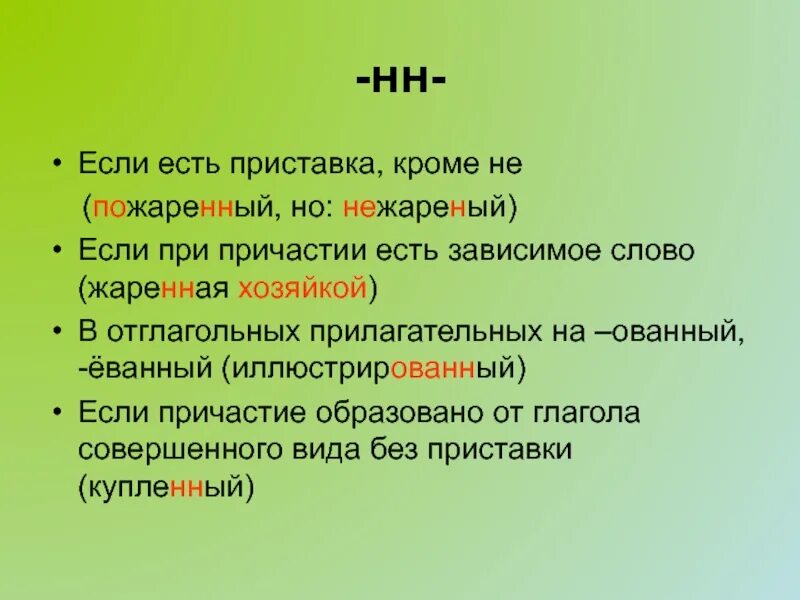 -нн-

• Если есть приставка, кроме не (пожаренный, но: нежареный)
• Если при причастии есть зависимое слово (жаренная хозяйкой)
• В отглагольных прилагательных на –ованный, -ёванный (иллюстрированный)
• Если причастие образовано от глагола совершенного вида без приставки (купленный)